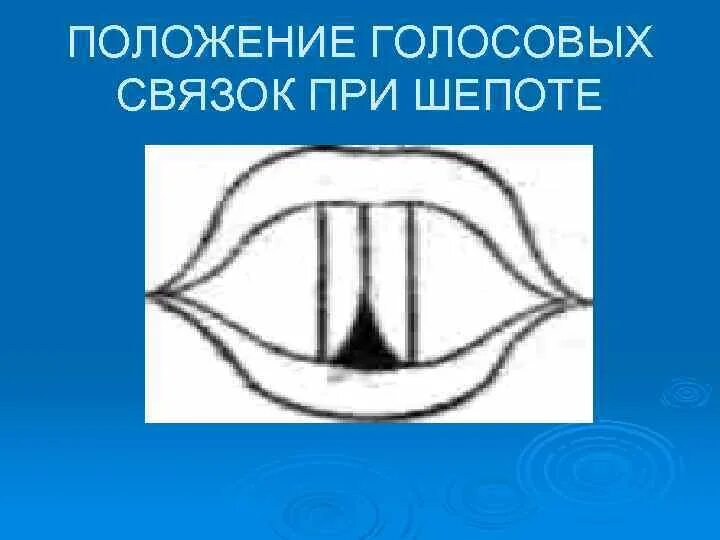 ПОЛОЖЕНИЕ ГОЛОСОВЫХ СВЯЗОК ПРИ ШЕПОТЕ